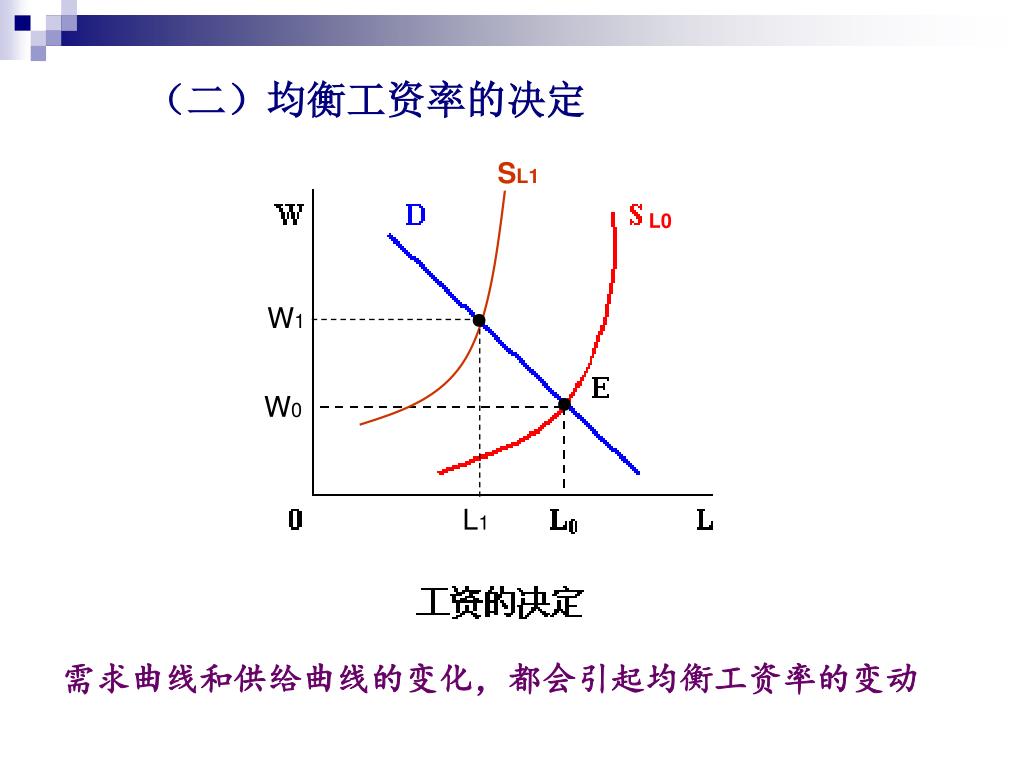 （二）均衡工资率的决定

$S_{L1}$

W D $S_{L0}$

$W_1$

E

$W_0$

0 $L_1$ $L_0$ L

工资的决定

需求曲线和供给曲线的变化，都会引起均衡工资率的变动